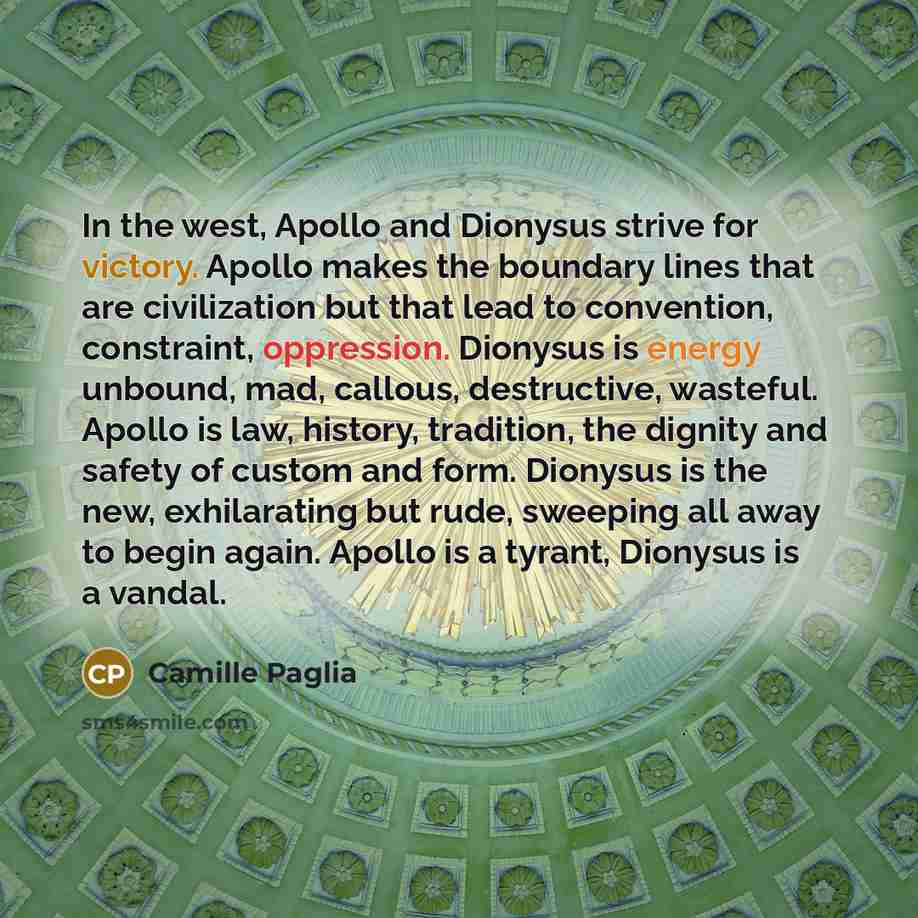 In the west, Apollo and Dionysus strive for victory. Apollo makes the boundary lines that are civilization but that lead to convention, constraint, oppression. Dionysus is energy unbound, mad, callous, destructive, wasteful. Apollo is law, history, tradition, the dignity and safety of custom and form. Dionysus is the new, exhilarating but rude, sweeping all away to begin again. Apollo is a tyrant, Dionysus is a vandal.

CP Camille Paglia

sms4smile.com